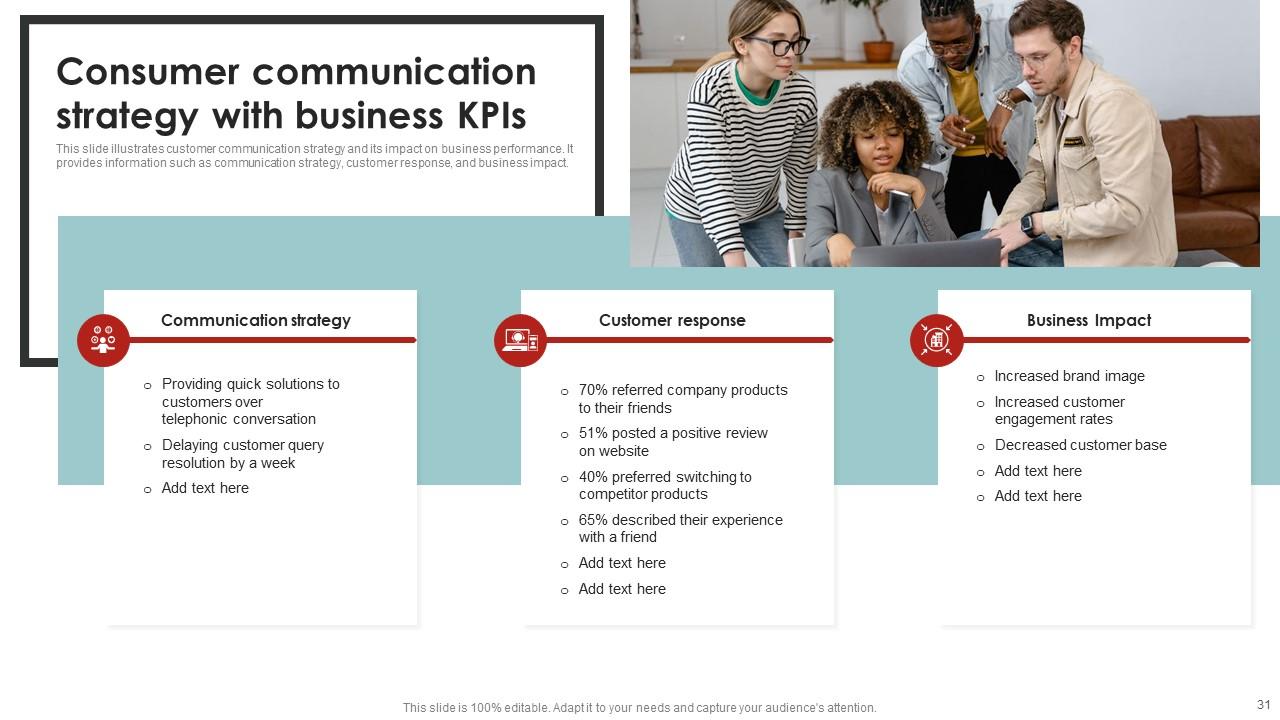 Consumer communication strategy with business KPIs

This slide illustrates customer communication strategy and its impact on business performance. It provides information such as communication strategy, customer response, and business impact.

Communication strategy

- Providing quick solutions to customers over telephonic conversation
- Delaying customer query resolution by a week
- Add text here

Customer response

- 70% referred company products to their friends
- 51% posted a positive review on website
- 40% preferred switching to competitor products
- 65% described their experience with a friend
- Add text here
- Add text here

Business Impact

- Increased brand image
- Increased customer engagement rates
- Decreased customer base
- Add text here
- Add text here

This slide is 100% editable. Adapt it to your needs and capture your audience's attention.

31